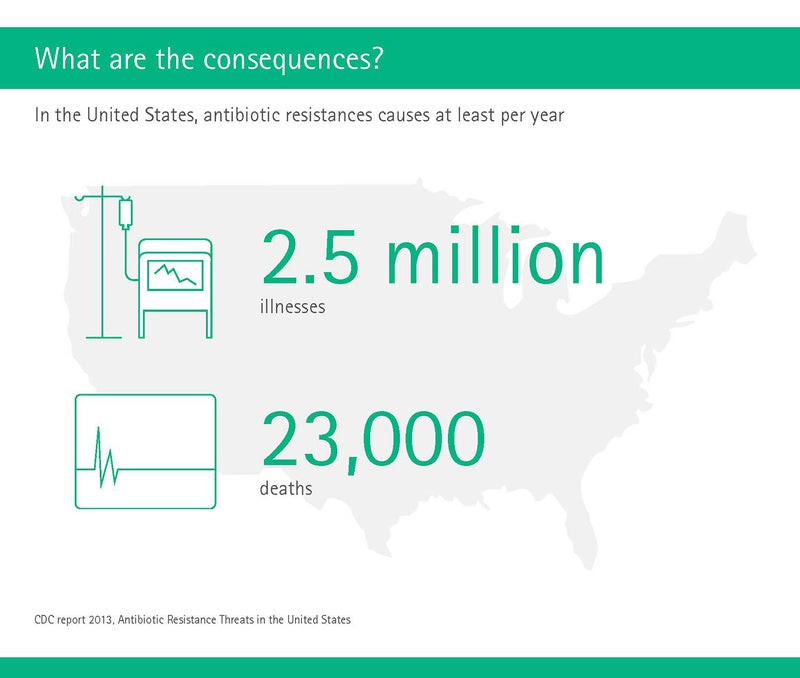 What are the consequences?

In the United States, antibiotic resistances causes at least per year

2.5 million
illnesses

23,000
deaths

CDC report 2013, Antibiotic Resistance Threats in the United States